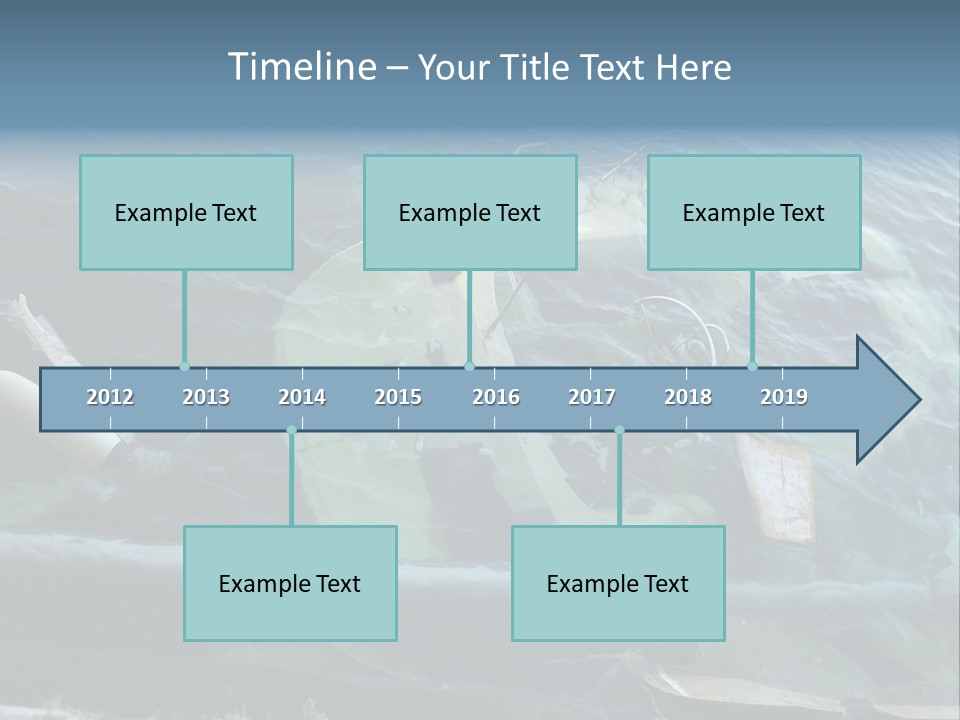 Timeline – Your Title Text Here

Example Text

Example Text

Example Text

2012 2013 2014 2015 2016 2017 2018 2019

Example Text

Example Text